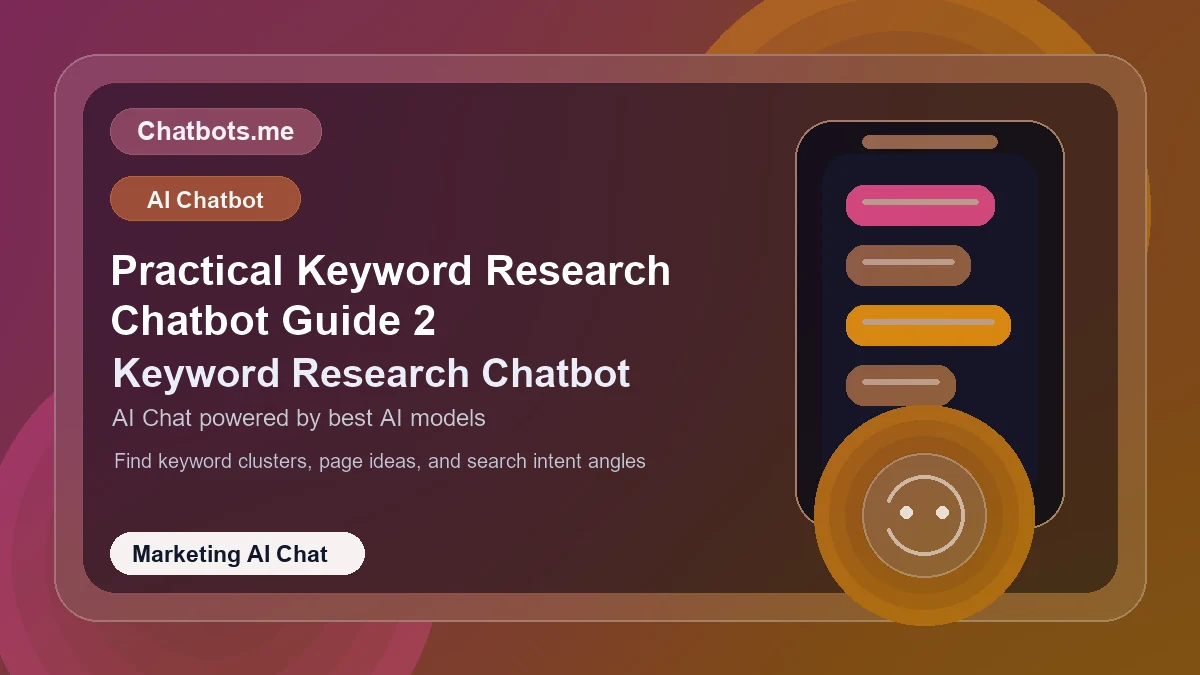 Chatbots.me

AI Chatbot

Practical Keyword Research Chatbot Guide 2

Keyword Research Chatbot

AI Chat powered by best AI models

Find keyword clusters, page ideas, and search intent angles

Marketing AI Chat